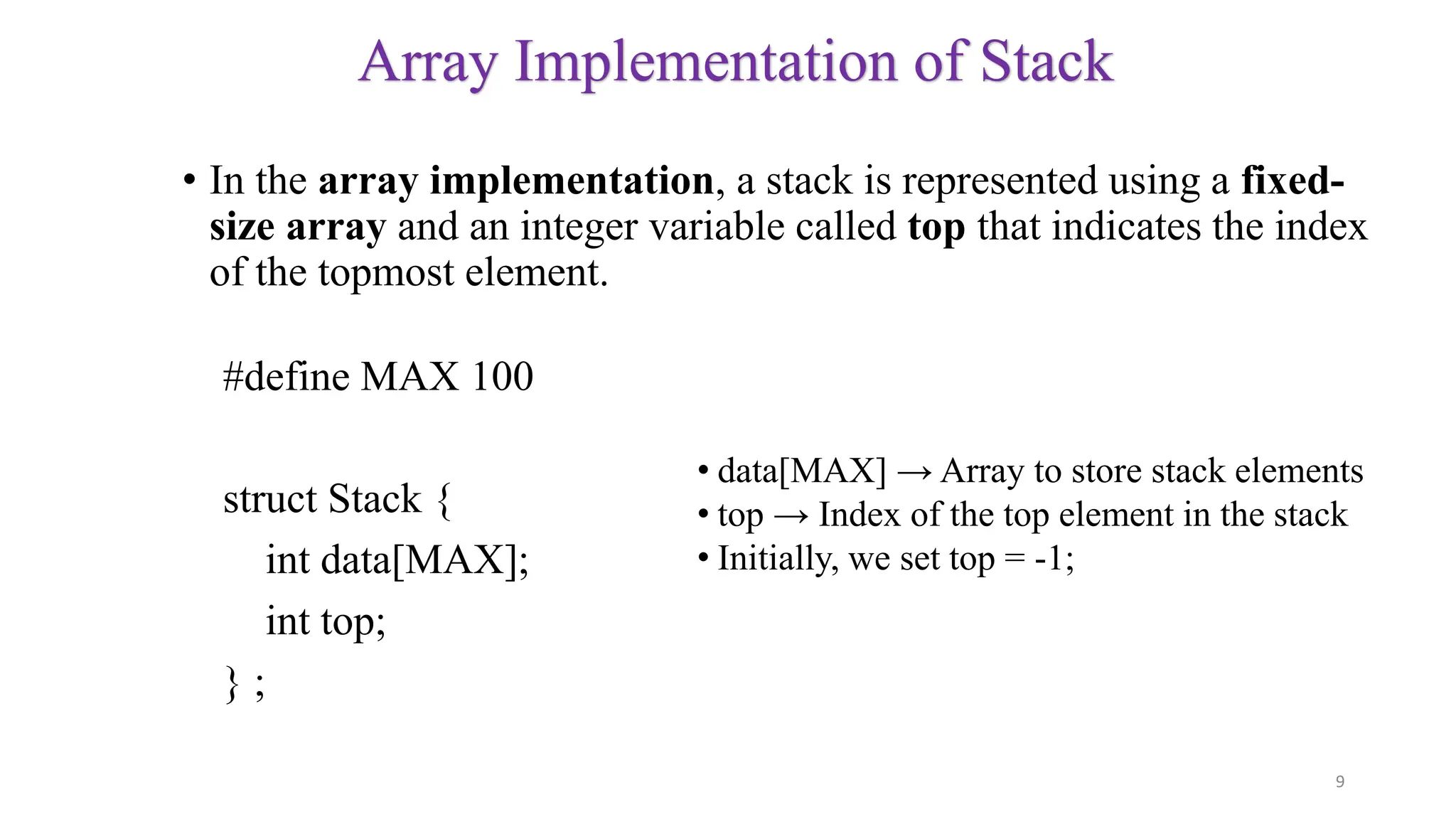 Array Implementation of Stack

• In the array implementation, a stack is represented using a fixed-size array and an integer variable called top that indicates the index of the topmost element.

#define MAX 100

struct Stack {
int data[MAX];
int top;
} ;

• data[MAX] → Array to store stack elements
• top → Index of the top element in the stack
• Initially, we set top = -1;

9